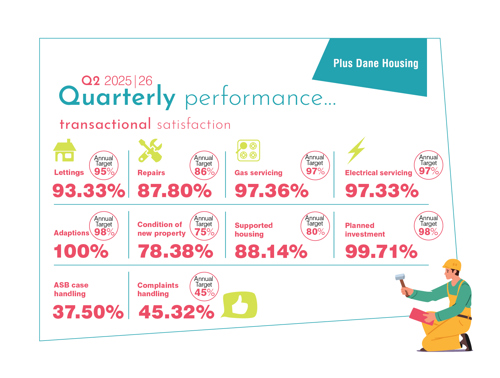 Plus Dane Housing

Q2 2025|26
Quarterly performance...
transactional satisfaction

Lettings
Annual Target 95%
93.33%

Repairs
Annual Target 86%
87.80%

Gas servicing
Annual Target 97%
97.36%

Electrical servicing
Annual Target 97%
97.33%

Adaptions
Annual Target 98%
100%

Condition of new property
Annual Target 75%
78.38%

Supported housing
Annual Target 80%
88.14%

Planned investment
Annual Target 98%
99.71%

ASB case handling
37.50%

Complaints handling
Annual Target 45%
45.32%